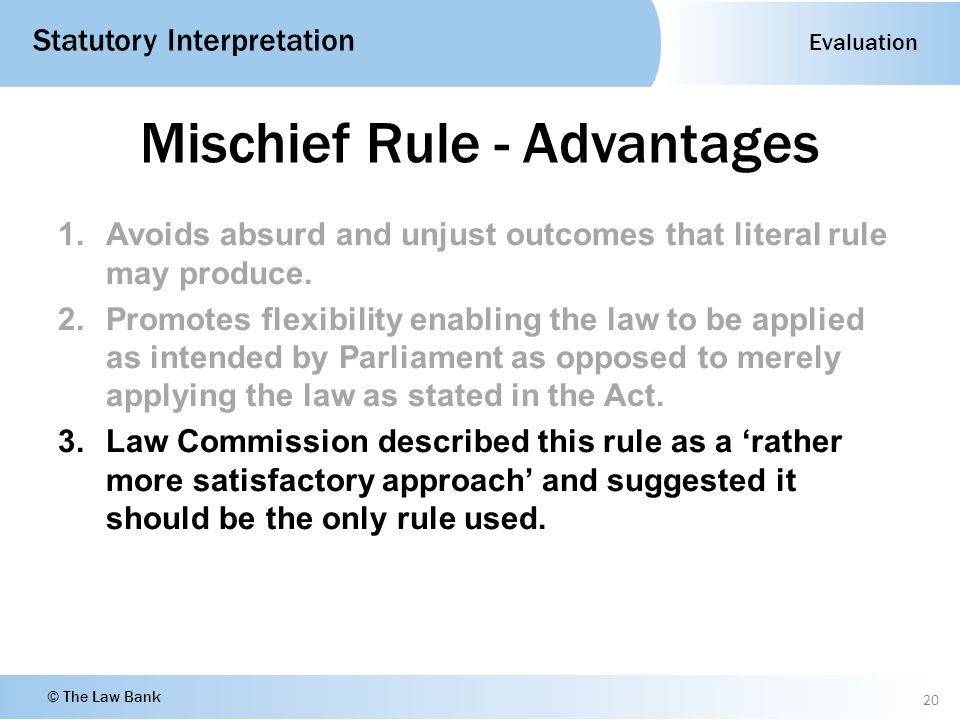 Statutory Interpretation

Evaluation

Mischief Rule - Advantages

1. Avoids absurd and unjust outcomes that literal rule may produce.
2. Promotes flexibility enabling the law to be applied as intended by Parliament as opposed to merely applying the law as stated in the Act.
3. Law Commission described this rule as a ‘rather more satisfactory approach’ and suggested it should be the only rule used.

© The Law Bank

20